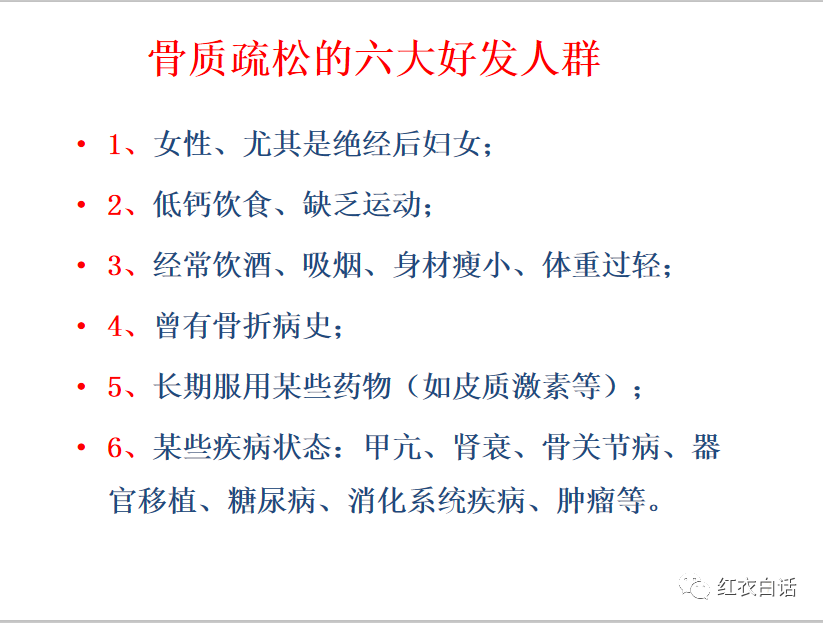 骨质疏松的六大好发人群

• 1、女性、尤其是绝经后妇女；

• 2、低钙饮食、缺乏运动；

• 3、经常饮酒、吸烟、身材瘦小、体重过轻；

• 4、曾有骨折病史；

• 5、长期服用某些药物（如皮质激素等）；

• 6、某些疾病状态：甲亢、肾衰、骨关节病、器官移植、糖尿病、消化系统疾病、肿瘤等。

红衣白话